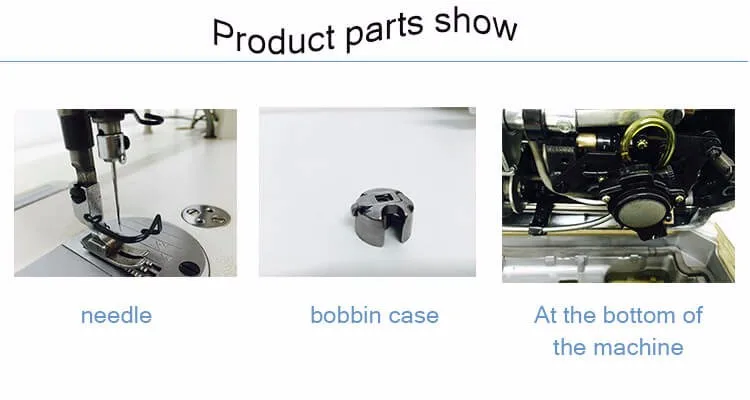 Product parts show

needle

bobbin case

At the bottom of the machine